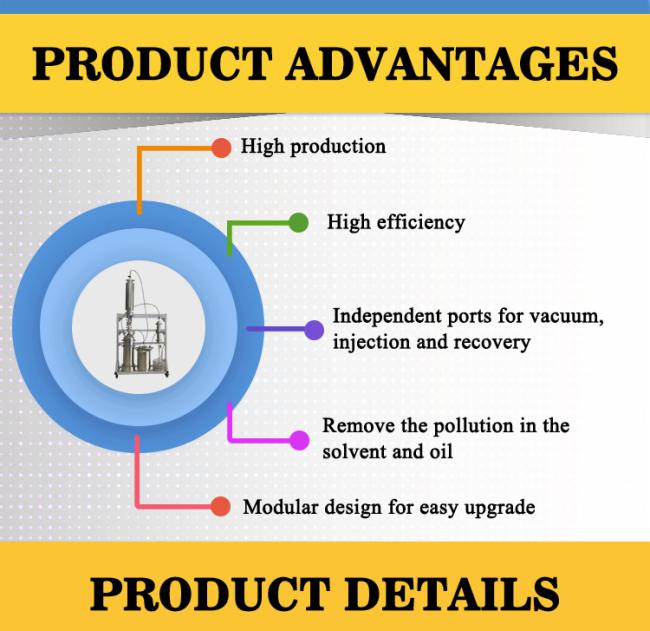 PRODUCT ADVANTAGES

High production

High efficiency

Independent ports for vacuum, injection and recovery

Remove the pollution in the solvent and oil

Modular design for easy upgrade

PRODUCT DETAILS